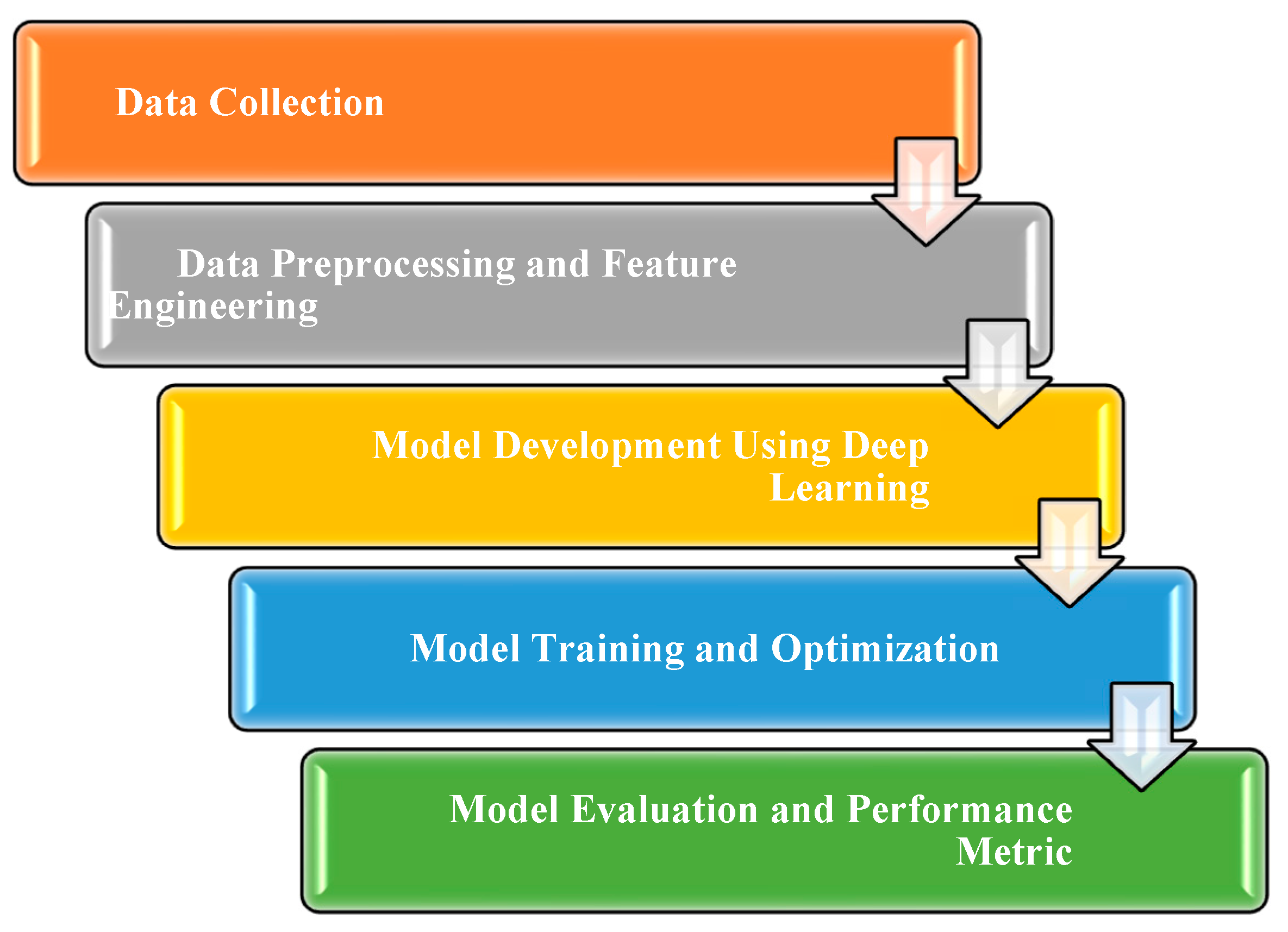 Data Collection

Data Preprocessing and Feature Engineering

Model Development Using Deep Learning

Model Training and Optimization

Model Evaluation and Performance Metric